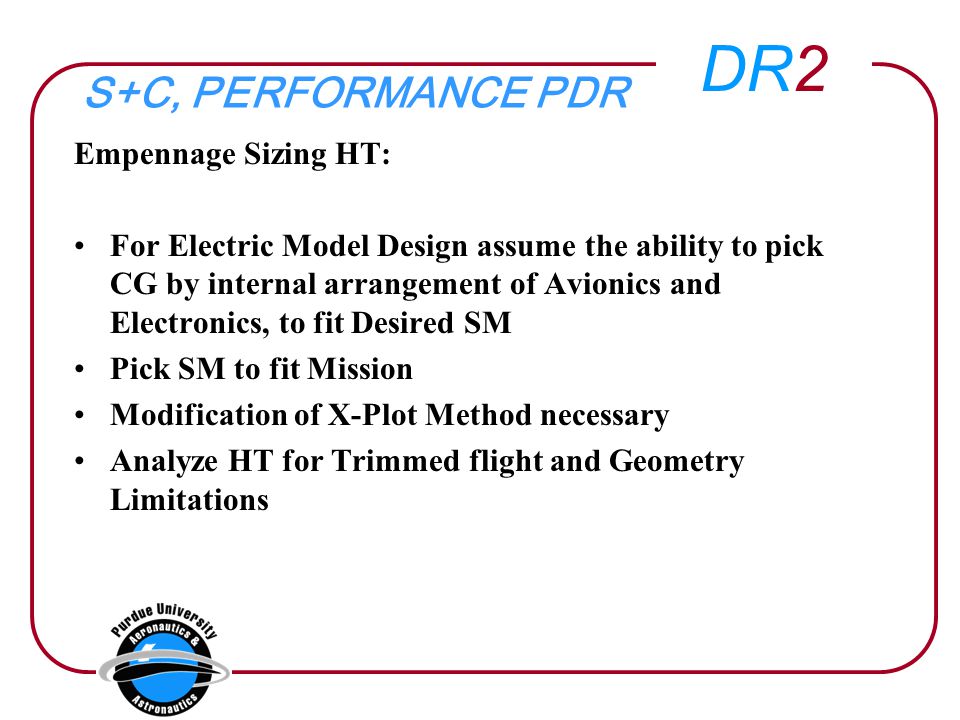 S+C, PERFORMANCE PDR

DR2

Empennage Sizing HT:

• For Electric Model Design assume the ability to pick CG by internal arrangement of Avionics and Electronics, to fit Desired SM
• Pick SM to fit Mission
• Modification of X-Plot Method necessary
• Analyze HT for Trimmed flight and Geometry Limitations

Purdue University
Aeronautics &
Astronautics